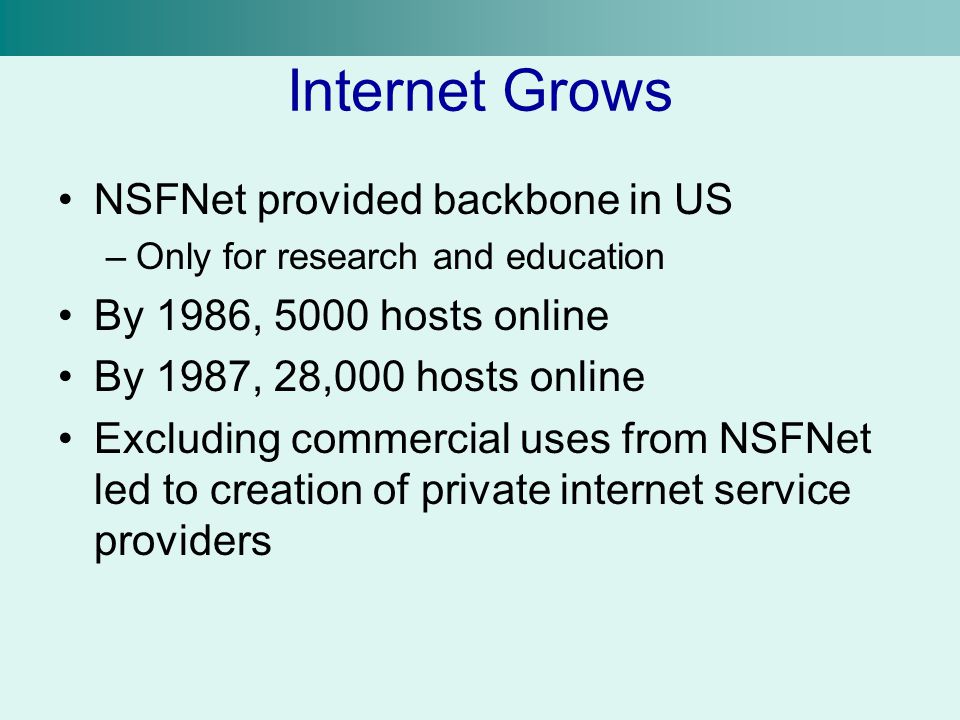 Internet Grows

• NSFNet provided backbone in US
– Only for research and education
• By 1986, 5000 hosts online
• By 1987, 28,000 hosts online
• Excluding commercial uses from NSFNet led to creation of private internet service providers